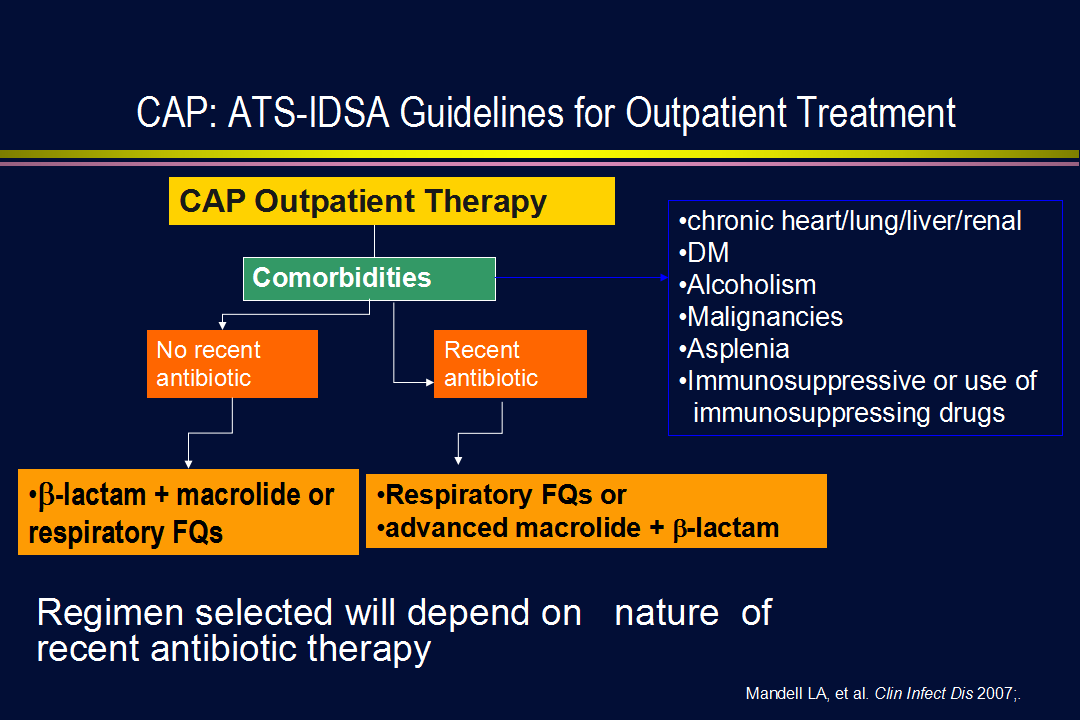 CAP: ATS-IDSA Guidelines for Outpatient Treatment

CAP Outpatient Therapy

Comorbidities

•chronic heart/lung/liver/renal
•DM
•Alcoholism
•Malignancies
•Asplenia
•Immunosuppressive or use of immunosuppressing drugs

No recent antibiotic

Recent antibiotic

•$\beta$-lactam + macrolide or respiratory FQs

•Respiratory FQs or
•advanced macrolide + $\beta$-lactam

Regimen selected will depend on nature of recent antibiotic therapy

Mandell LA, et al. Clin Infect Dis 2007;.